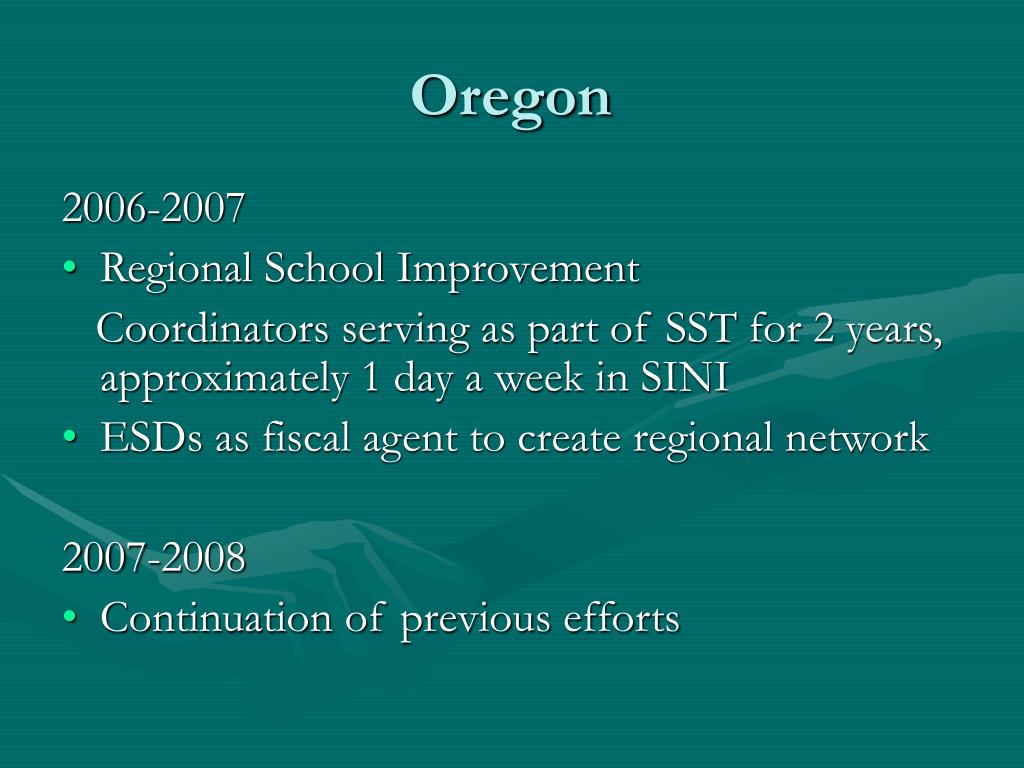 Oregon

2006-2007

• Regional School Improvement Coordinators serving as part of SST for 2 years, approximately 1 day a week in SINI
• ESDs as fiscal agent to create regional network

2007-2008

• Continuation of previous efforts